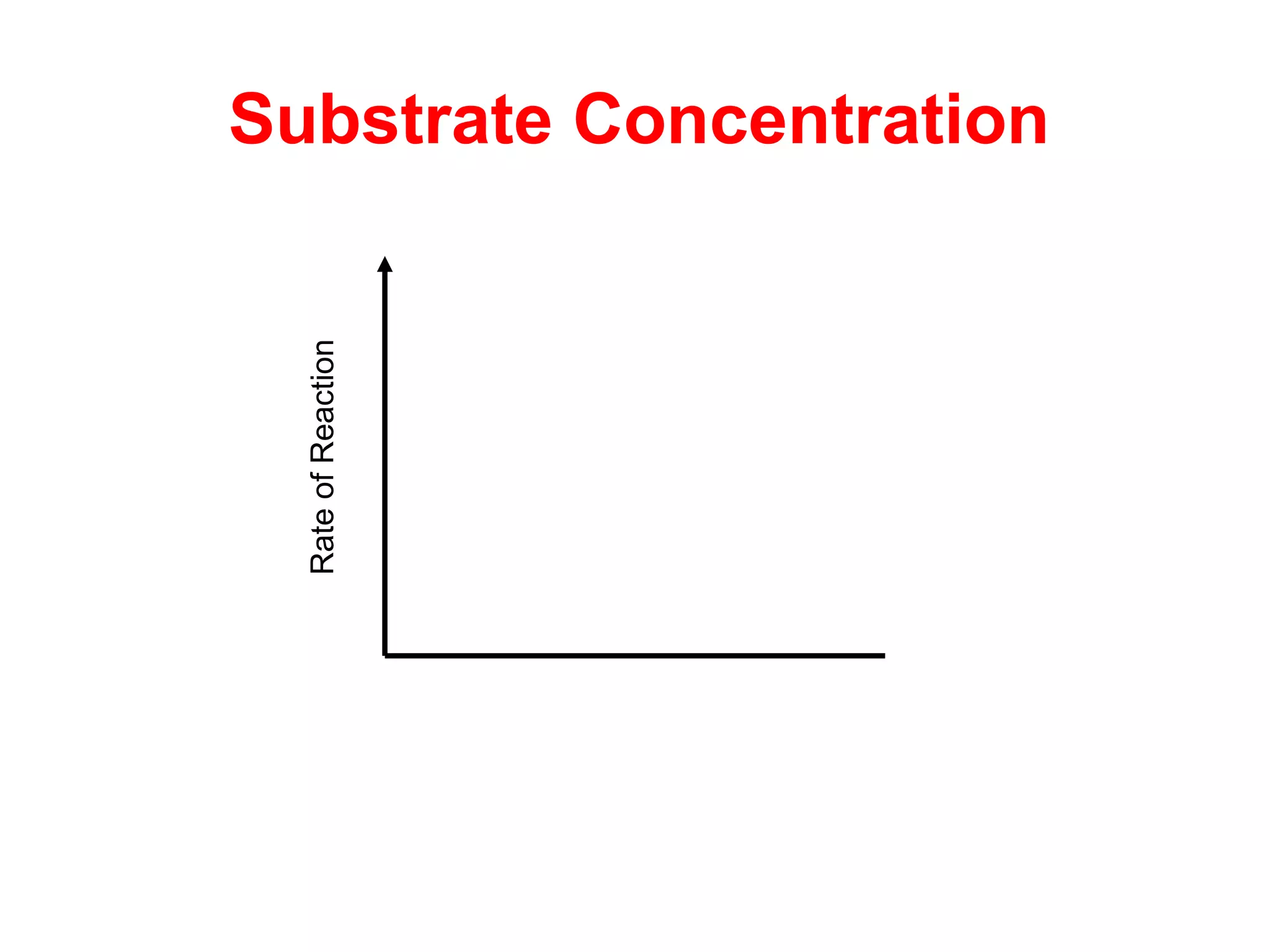 Substrate Concentration

Rate of Reaction